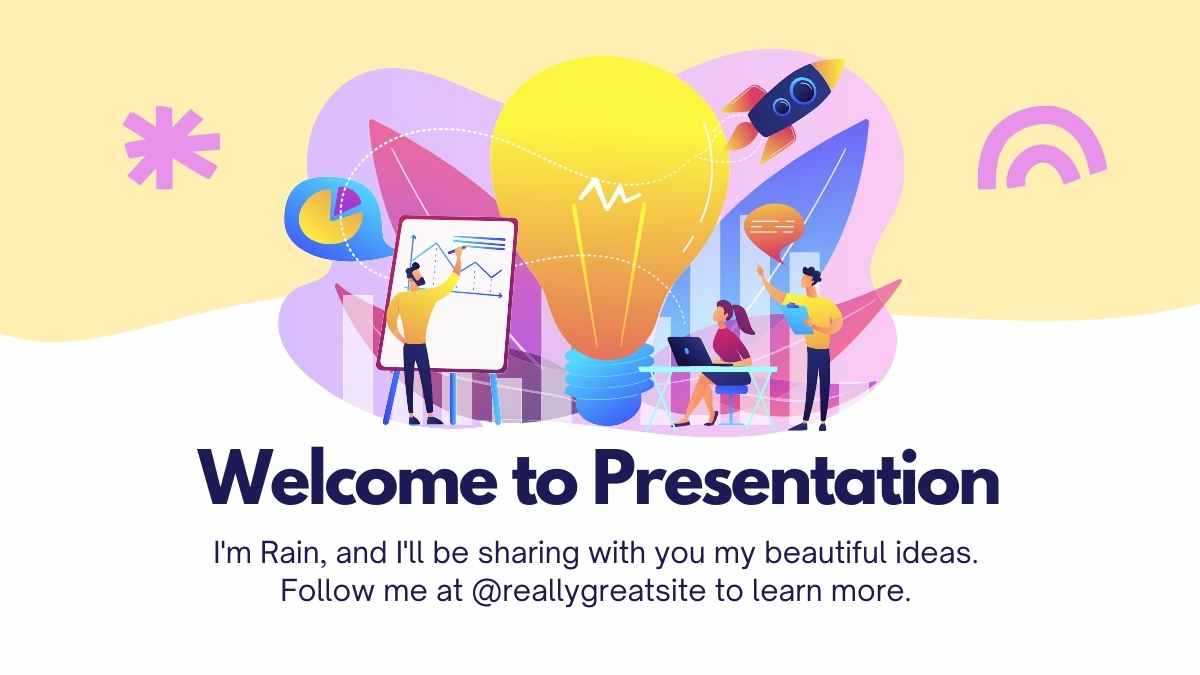 Welcome to Presentation

I'm Rain, and I'll be sharing with you my beautiful ideas. Follow me at @reallygreatsite to learn more.